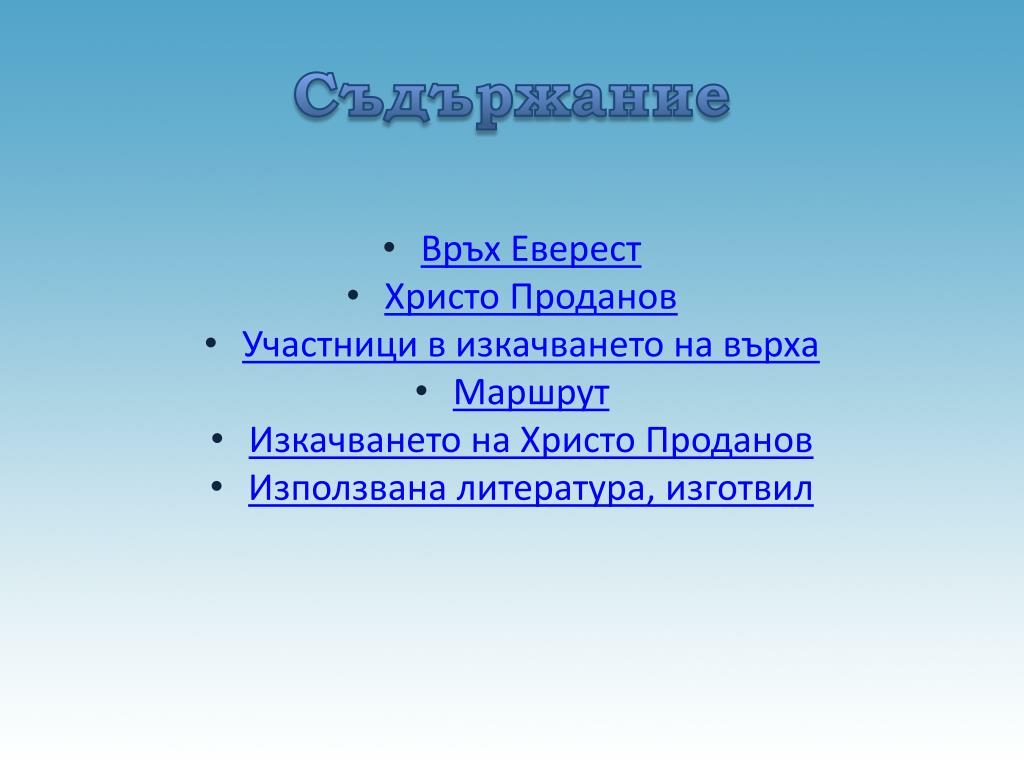 Съдържание

• Връх Еверест
• Христо Проданов
• Участници в изкачването на върха
• Маршрут
• Изкачването на Христо Проданов
• Използвана литература, изготвил